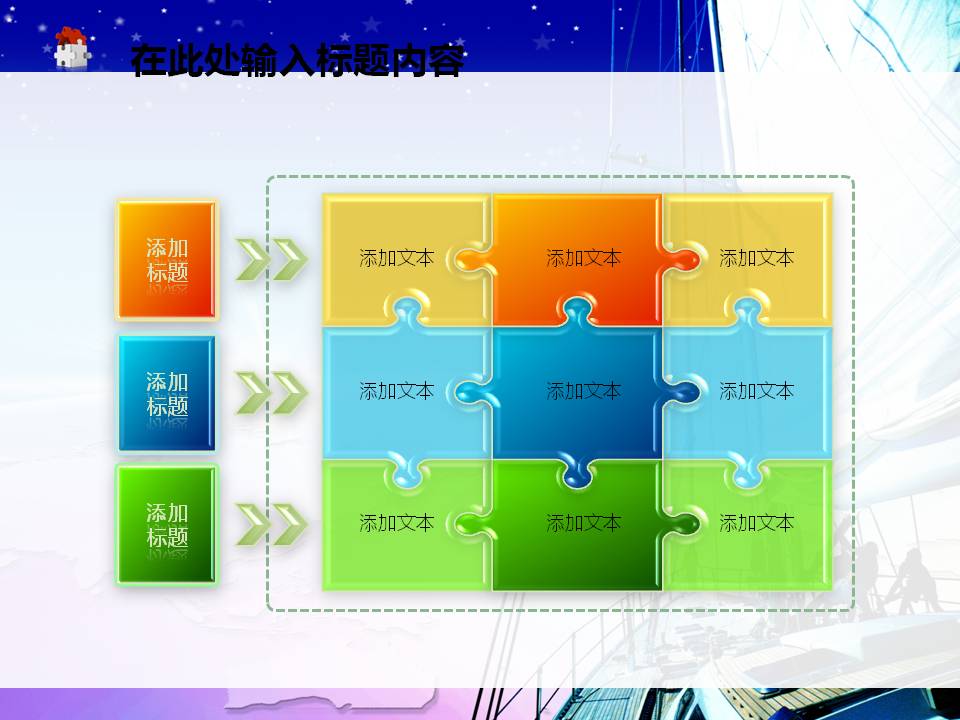 在此处输入标题内容

添加标题

添加文本

添加文本

添加文本

添加标题

添加文本

添加文本

添加文本

添加标题

添加文本

添加文本

添加文本